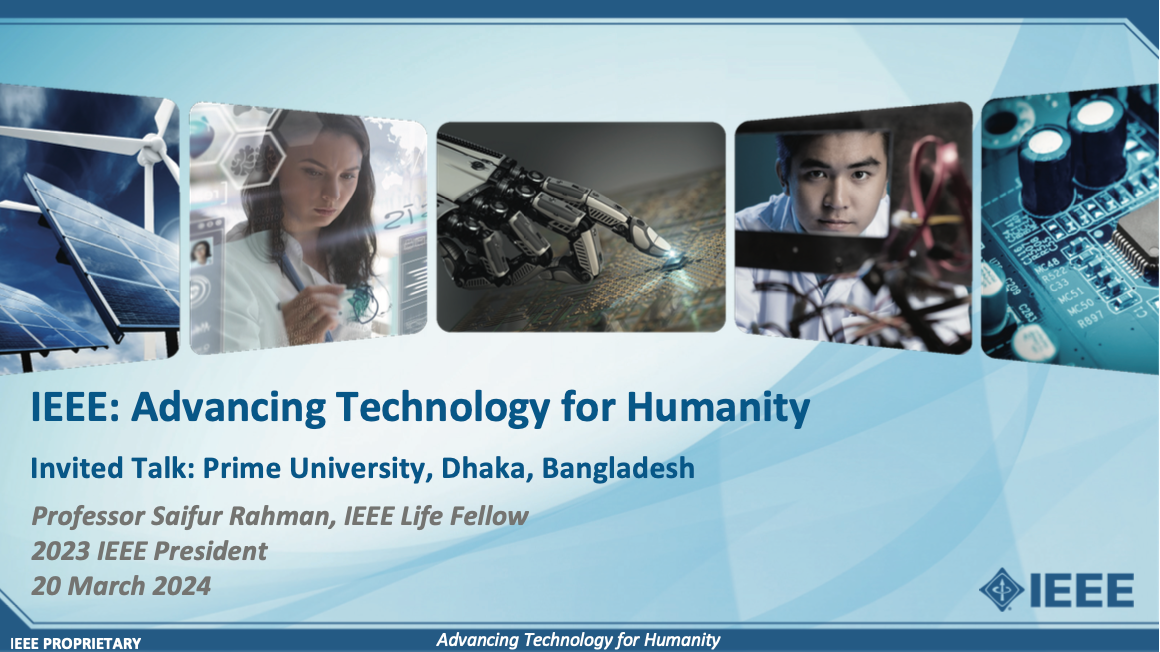 IEEE: Advancing Technology for Humanity

Invited Talk: Prime University, Dhaka, Bangladesh

Professor Saifur Rahman, IEEE Life Fellow
2023 IEEE President
20 March 2024

IEEE

IEEE PROPRIETARY

Advancing Technology for Humanity